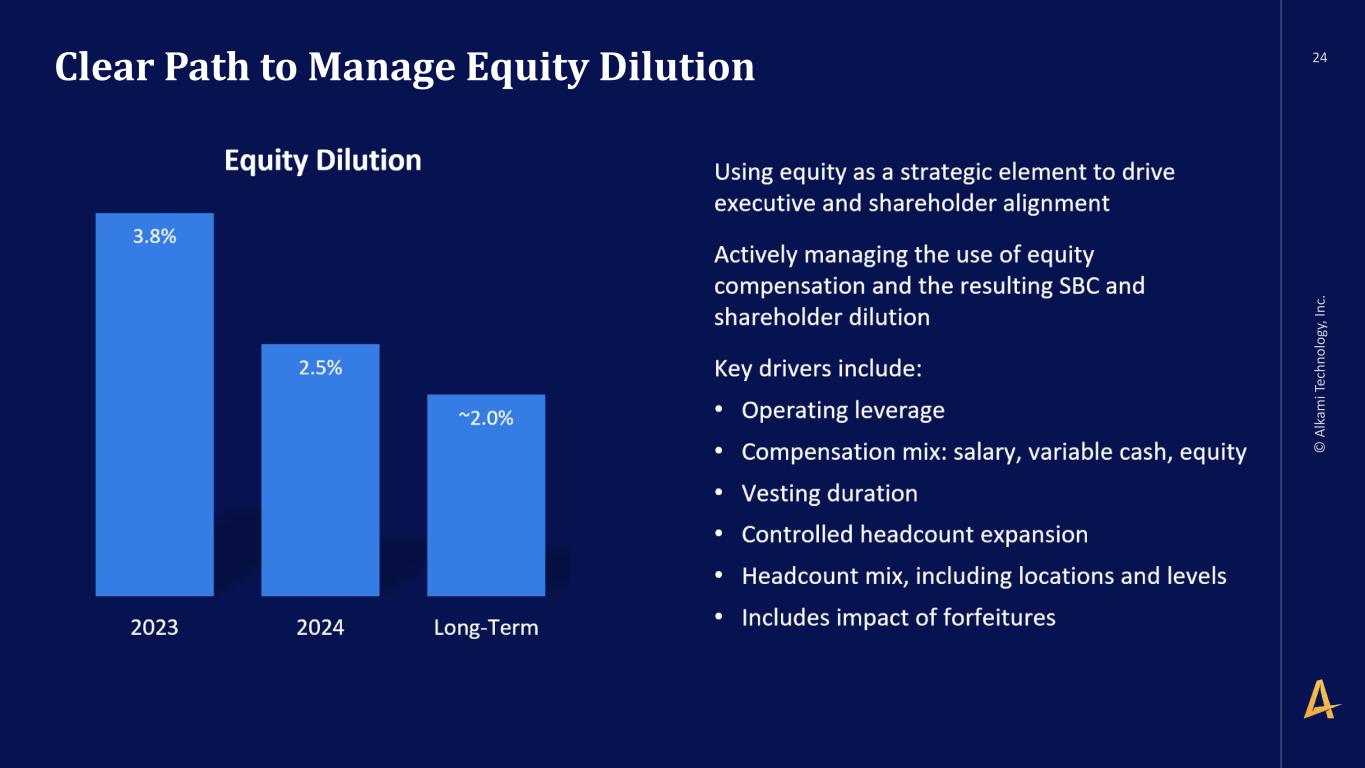 Clear Path to Manage Equity Dilution

24

Equity Dilution

3.8%

2.5%

~2.0%

2023

2024

Long-Term

Using equity as a strategic element to drive executive and shareholder alignment

Actively managing the use of equity compensation and the resulting SBC and shareholder dilution

Key drivers include:

• Operating leverage
• Compensation mix: salary, variable cash, equity
• Vesting duration
• Controlled headcount expansion
• Headcount mix, including locations and levels
• Includes impact of forfeitures

© Alkami Technology, Inc.